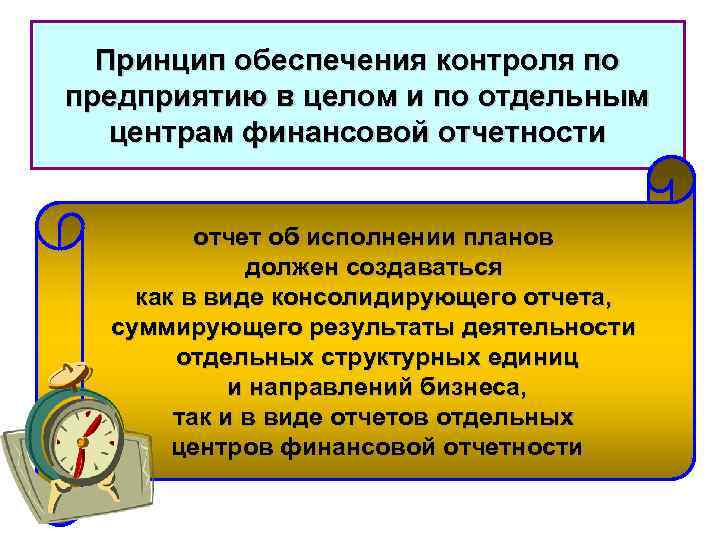 Принцип обеспечения контроля по предприятию в целом и по отдельным центрам финансовой отчетности

отчет об исполнении планов должен создаваться как в виде консолидирующего отчета, суммирующего результаты деятельности отдельных структурных единиц и направлений бизнеса, так и в виде отчетов отдельных центров финансовой отчетности